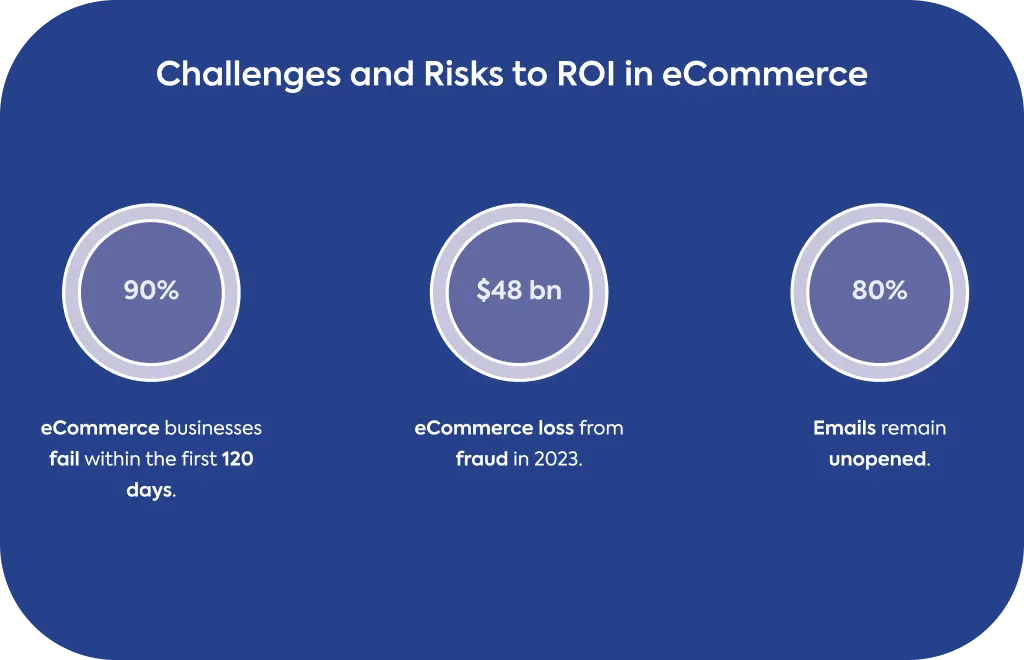 Challenges and Risks to ROI in eCommerce

90%

eCommerce businesses fail within the first 120 days.

$48 bn

eCommerce loss from fraud in 2023.

80%

Emails remain unopened.